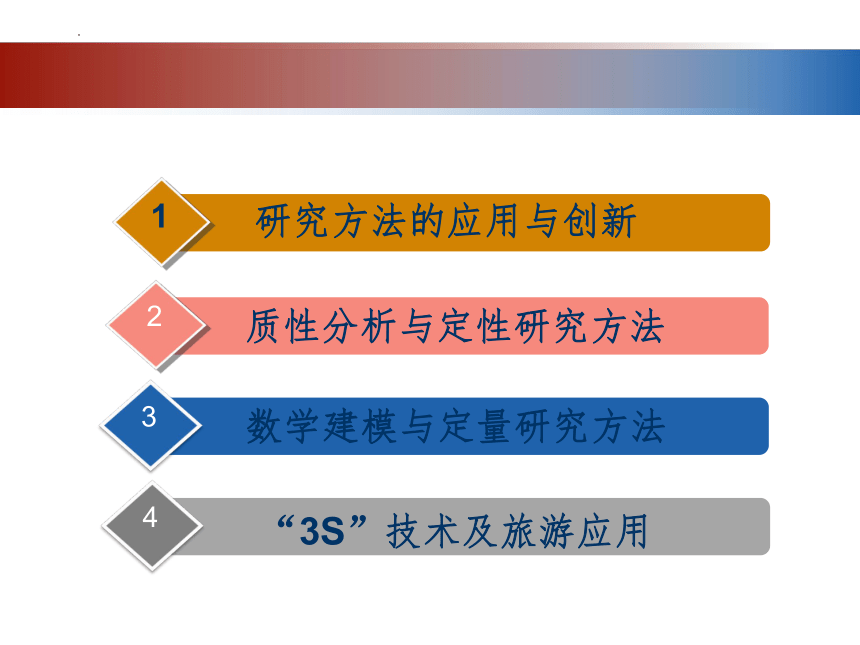 1 研究方法的应用与创新

2 质性分析与定性研究方法

3 数学建模与定量研究方法

4 “3S”技术及旅游应用